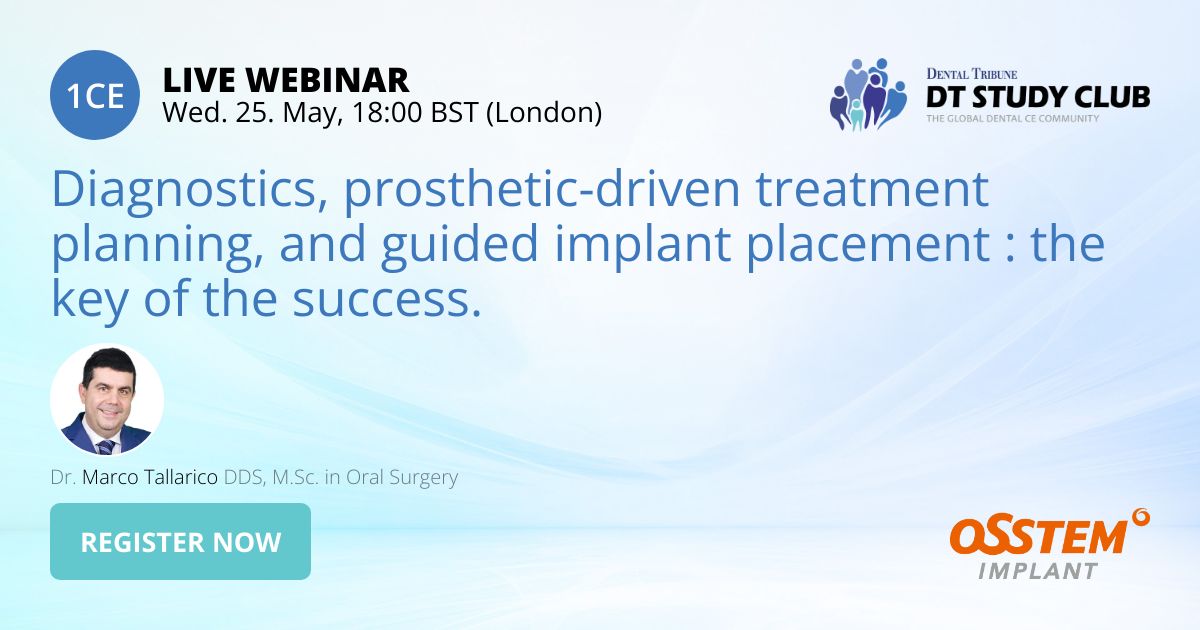 1CE

LIVE WEBINAR
Wed. 25. May, 18:00 BST (London)

DENTAL TRIBUNE
DT STUDY CLUB
THE GLOBAL DENTAL CE COMMUNITY

Diagnostics, prosthetic-driven treatment planning, and guided implant placement : the key of the success.

Dr. Marco Tallarico DDS, M.Sc. in Oral Surgery

REGISTER NOW

OSSTEM
IMPLANT